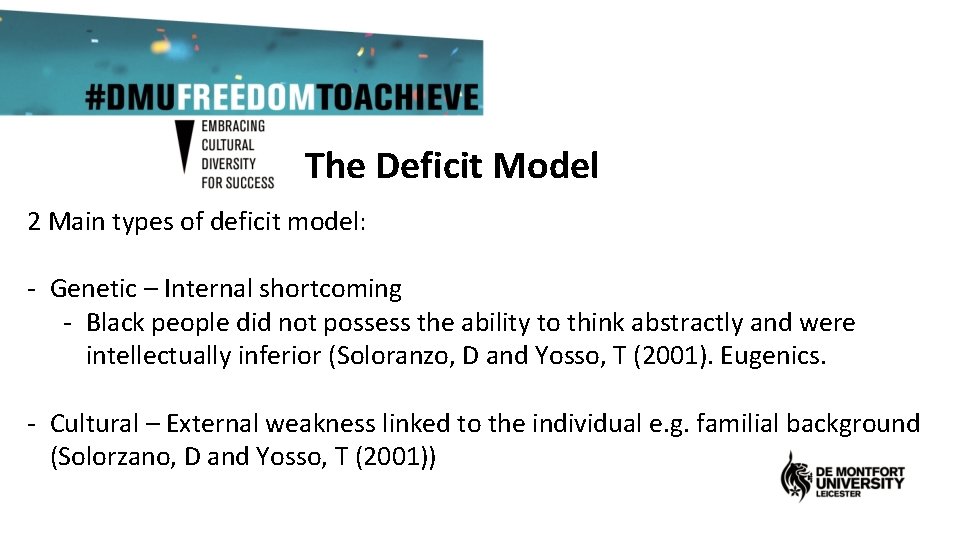 #DMUFREEDOMTOACHIEVE

EMBRACING CULTURAL DIVERSITY FOR SUCCESS

The Deficit Model

2 Main types of deficit model:

- Genetic – Internal shortcoming
  - Black people did not possess the ability to think abstractly and were intellectually inferior (Soloranzo, D and Yosso, T (2001). Eugenics.

- Cultural – External weakness linked to the individual e.g. familial background (Solorzano, D and Yosso, T (2001))

DE MONTFORT UNIVERSITY LEICESTER